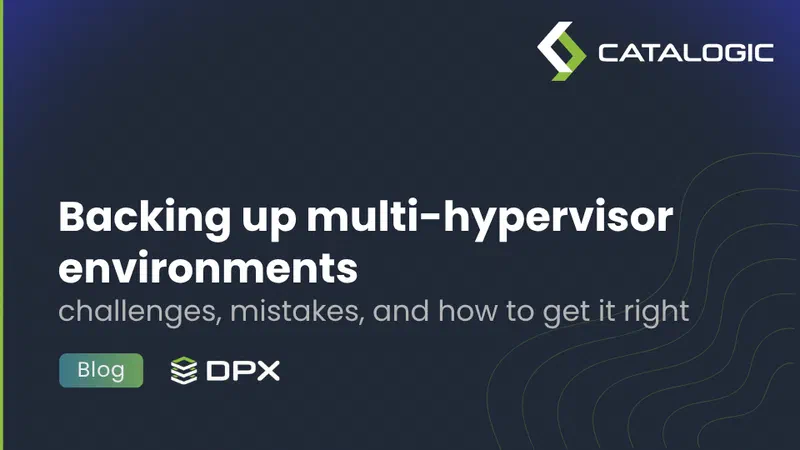 CATALOGIC

Backing up multi-hypervisor environments
challenges, mistakes, and how to get it right

Blog

DPX